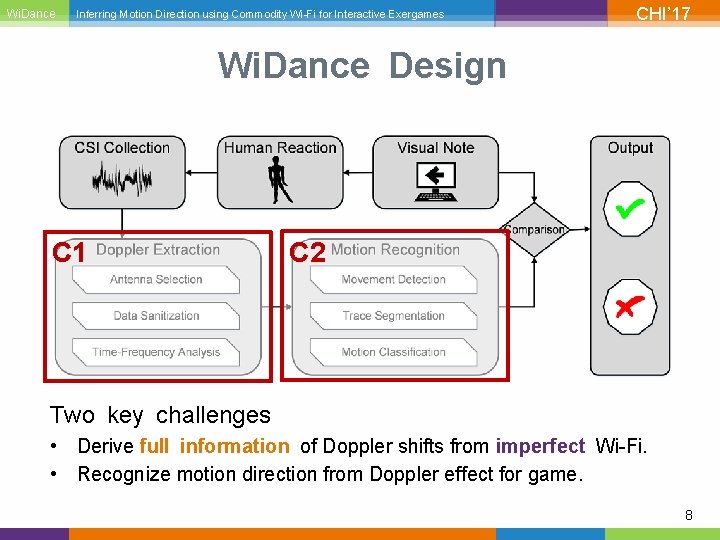 WiDance Inferring Motion Direction using Commodity Wi-Fi for Interactive Exergames CHI'17

WiDance Design

CSI Collection

Human Reaction

Visual Note

Output

Comparison

C1 Doppler Extraction

Antenna Selection

Data Sanitization

Time-Frequency Analysis

C2 Motion Recognition

Movement Detection

Trace Segmentation

Motion Classification

Two key challenges

• Derive full information of Doppler shifts from imperfect Wi-Fi.
• Recognize motion direction from Doppler effect for game.

8